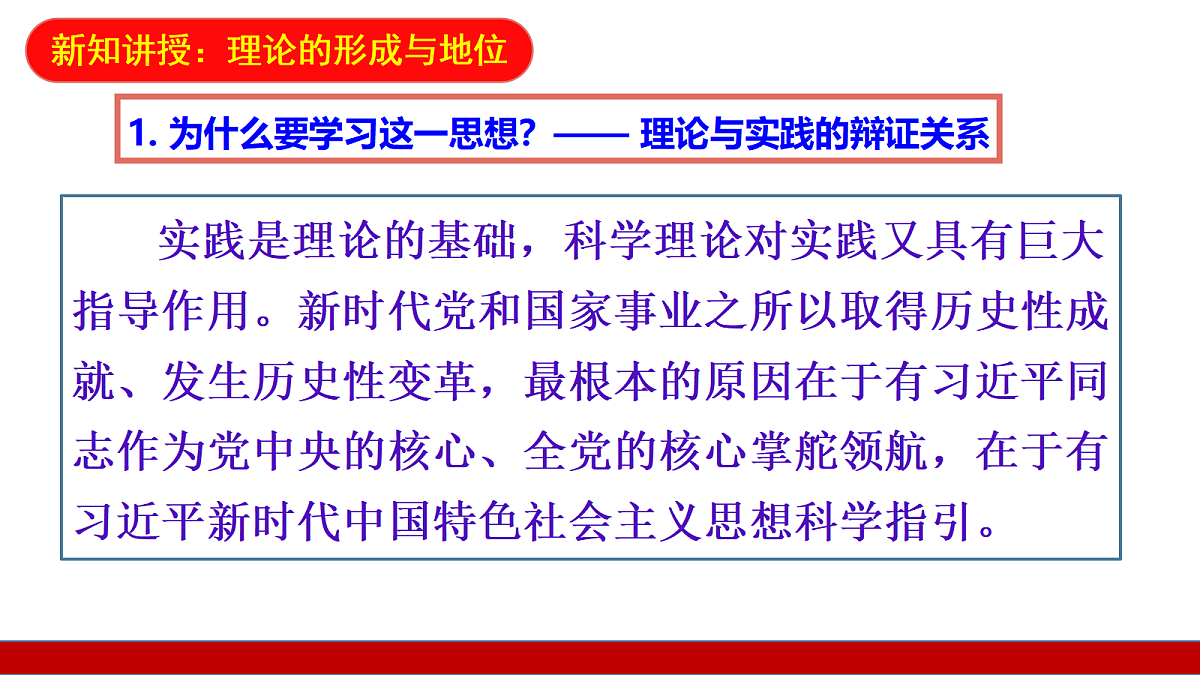 新知讲授：理论的形成与地位

1. 为什么要学习这一思想？—— 理论与实践的辩证关系

实践是理论的基础，科学理论对实践又具有巨大指导作用。新时代党和国家事业之所以取得历史性成就、发生历史性变革，最根本的原因在于有习近平同志作为党中央的核心、全党的核心掌舵领航，在于有习近平新时代中国特色社会主义思想科学指引。